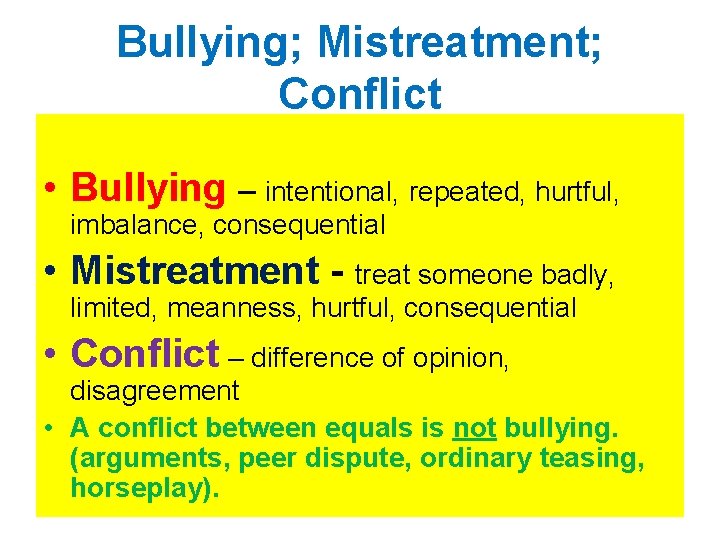 Bullying; Mistreatment; Conflict

• Bullying – intentional, repeated, hurtful, imbalance, consequential

• Mistreatment - treat someone badly, limited, meanness, hurtful, consequential

• Conflict – difference of opinion, disagreement

• A conflict between equals is not bullying. (arguments, peer dispute, ordinary teasing, horseplay).